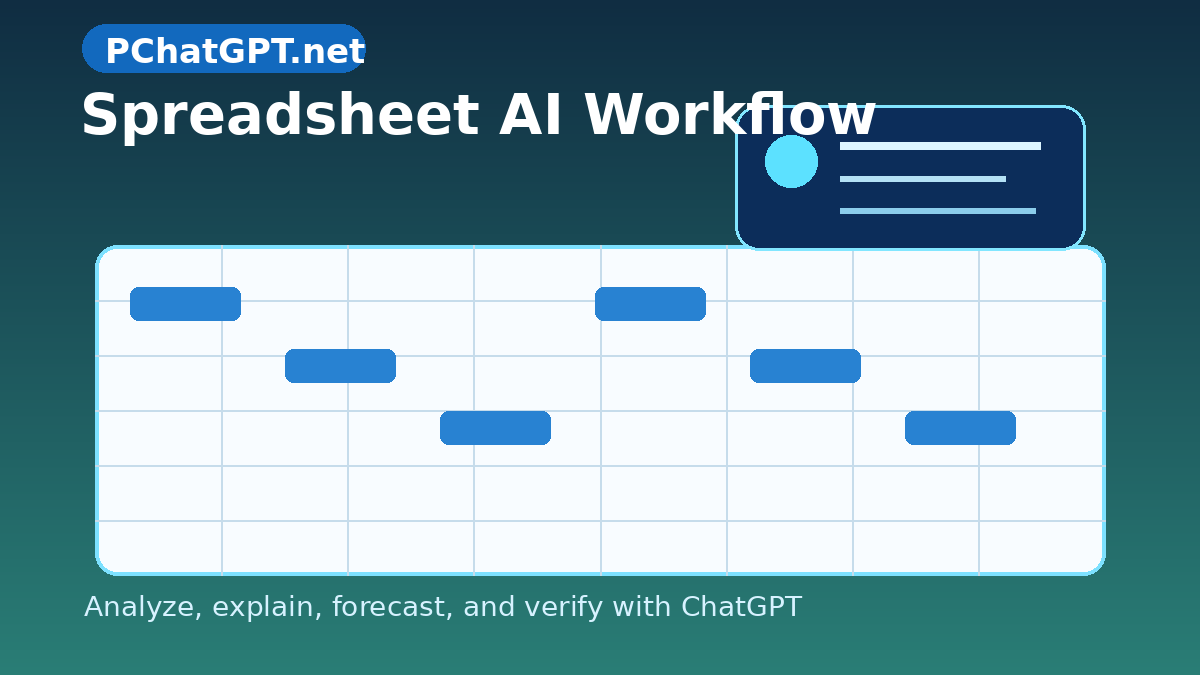 PChatGPT.net

Spreadsheet AI Workflow

Analyze, explain, forecast, and verify with ChatGPT